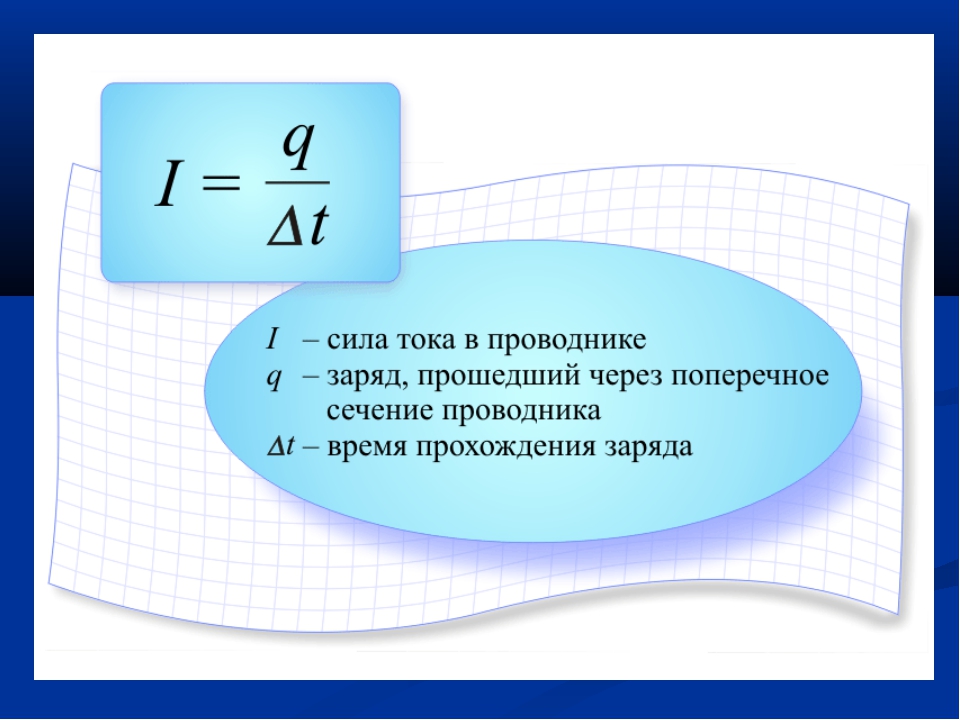 $I = \frac{q}{\Delta t}$

$I$ – сила тока в проводнике
$q$ – заряд, прошедший через поперечное сечение проводника
$\Delta t$ – время прохождения заряда